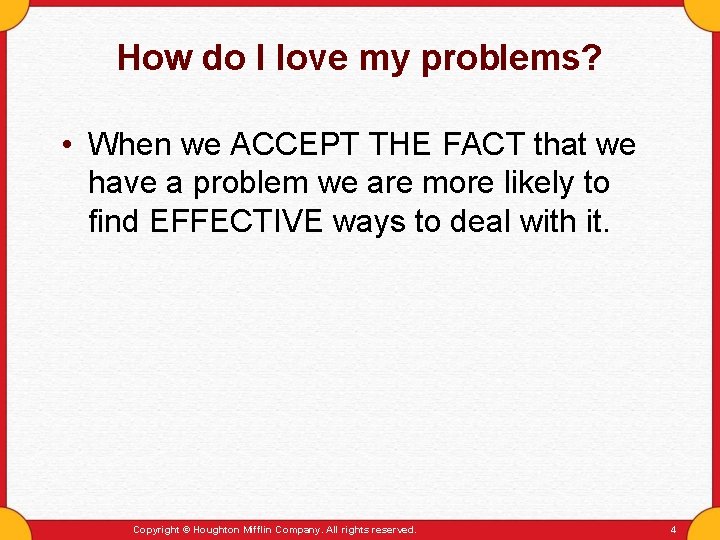 How do I love my problems?

• When we ACCEPT THE FACT that we have a problem we are more likely to find EFFECTIVE ways to deal with it.

Copyright © Houghton Mifflin Company. All rights reserved.

4